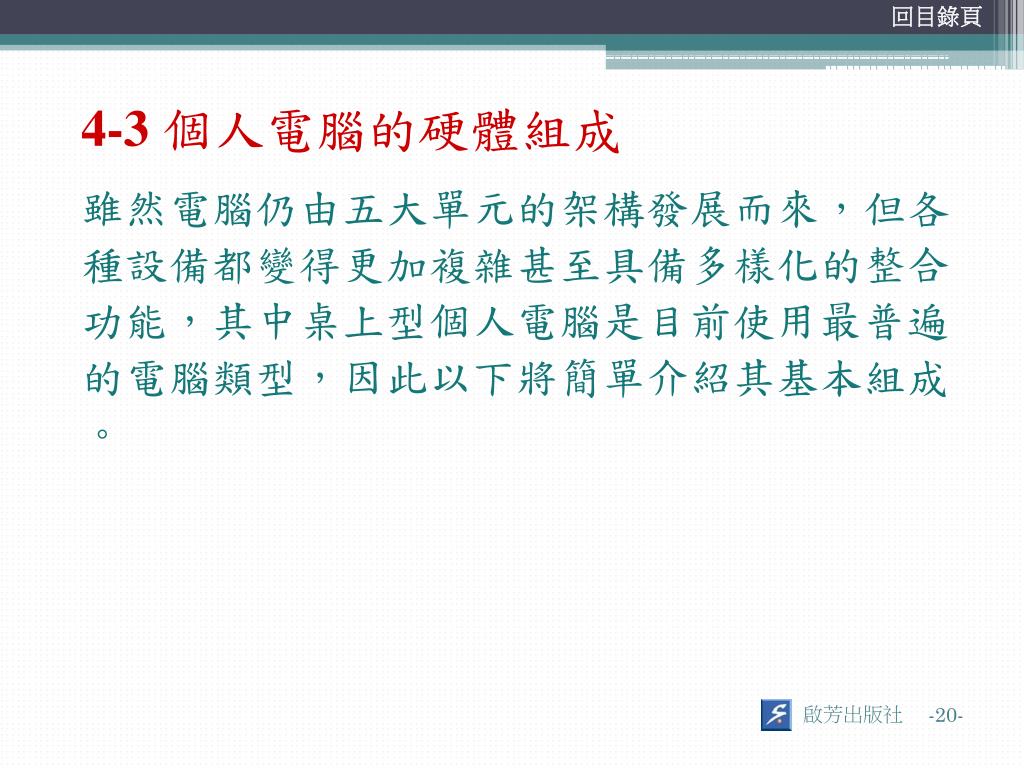 回目錄頁

4-3 個人電腦的硬體組成

雖然電腦仍由五大單元的架構發展而來，但各種設備都變得更加複雜甚至具備多樣化的整合功能，其中桌上型個人電腦是目前使用最普遍的電腦類型，因此以下將簡單介紹其基本組成。

啟芳出版社 -20-